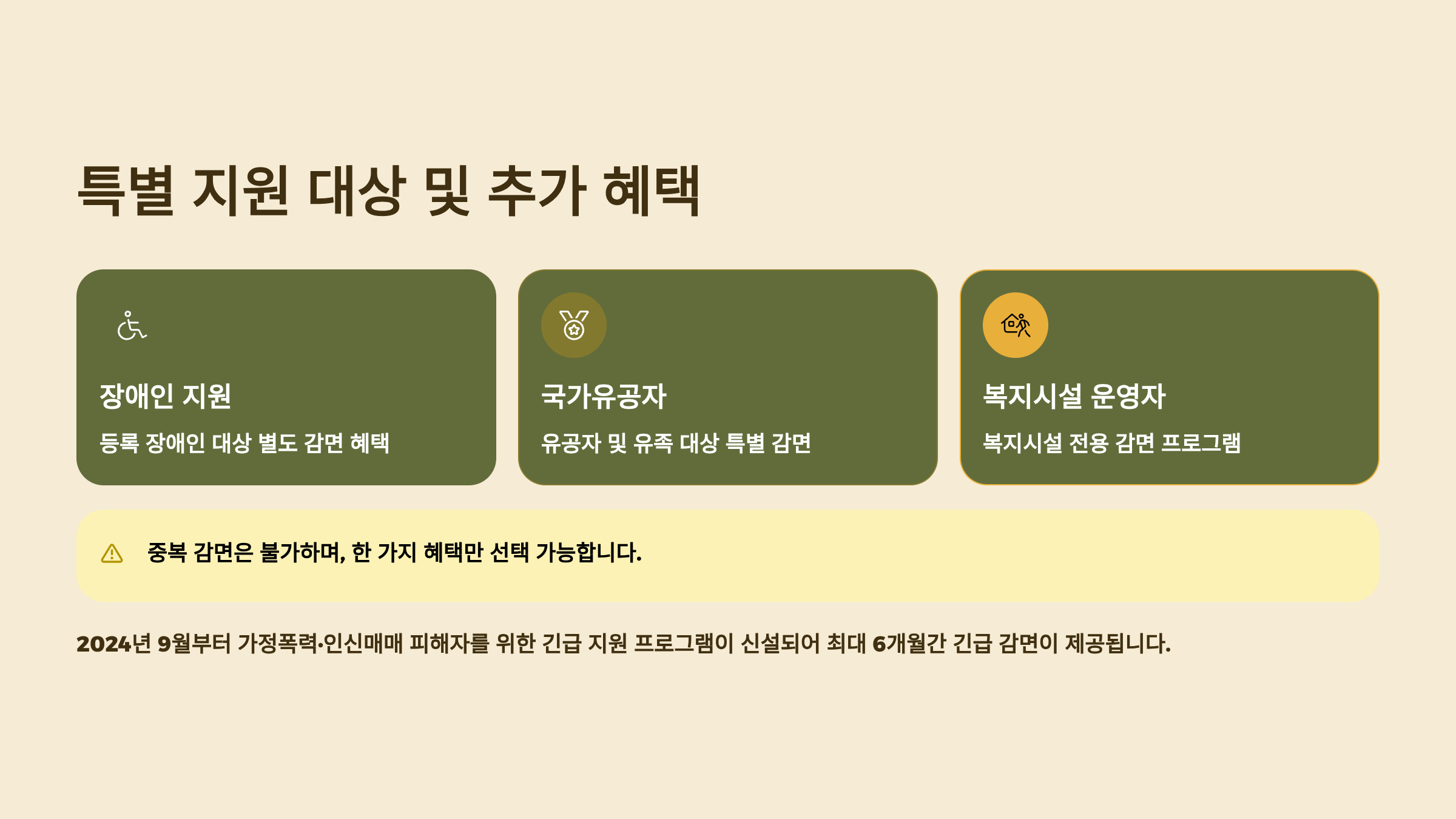 특별 지원 대상 및 추가 혜택

장애인 지원

등록 장애인 대상 별도 감면 혜택

국가유공자

유공자 및 유족 대상 특별 감면

복지시설 운영자

복지시설 전용 감면 프로그램

중복 감면은 불가하며, 한 가지 혜택만 선택 가능합니다.

2024년 9월부터 가정폭력·인신매매 피해자를 위한 긴급 지원 프로그램이 신설되어 최대 6개월간 긴급 감면이 제공됩니다.